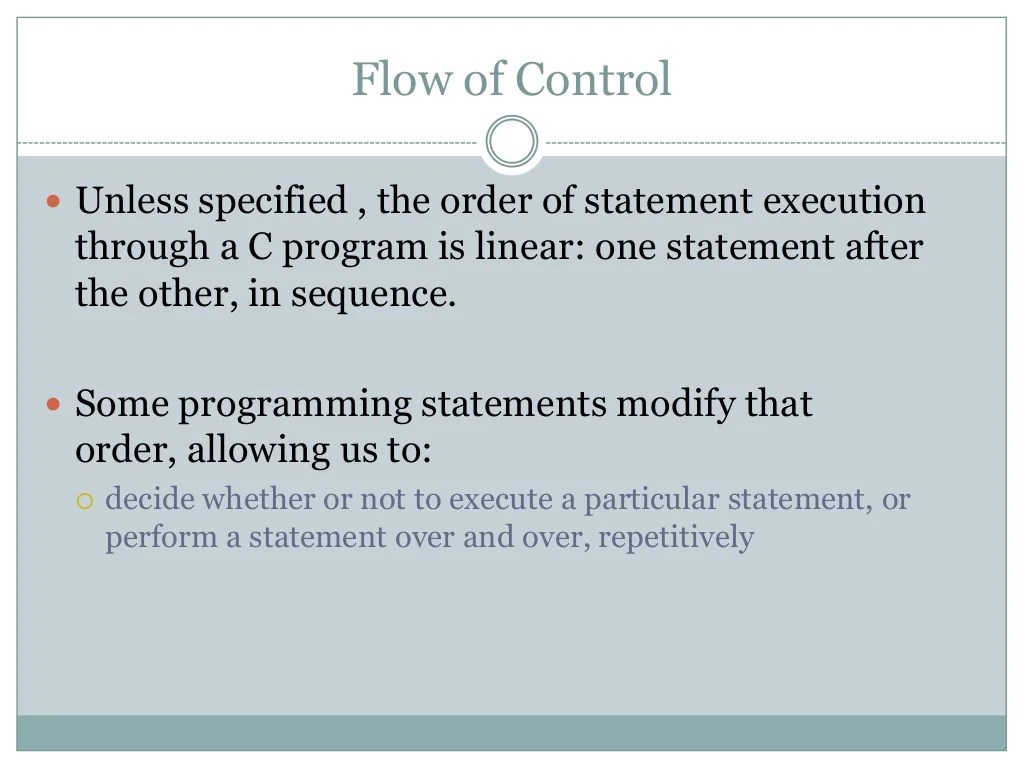 Flow of Control

Unless specified , the order of statement execution through a C program is linear: one statement after the other, in sequence.

Some programming statements modify that order, allowing us to:

decide whether or not to execute a particular statement, or perform a statement over and over, repetitively